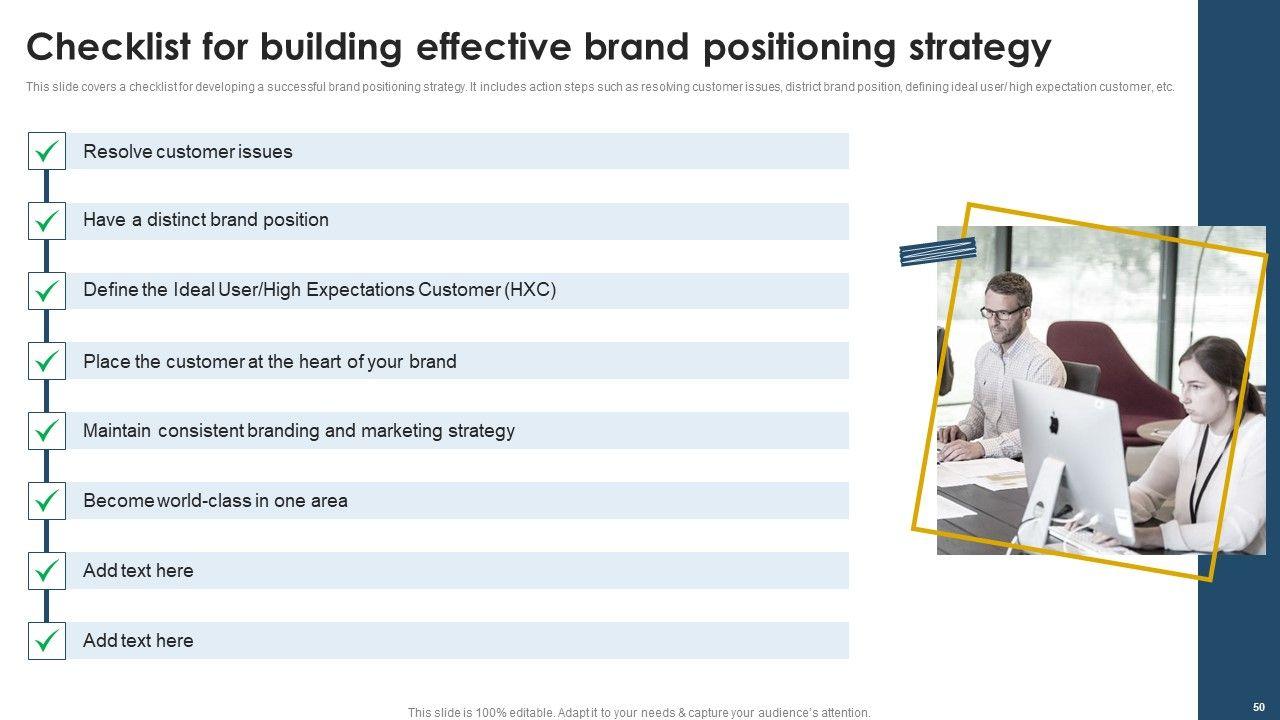 Checklist for building effective brand positioning strategy

This slide covers a checklist for developing a successful brand positioning strategy. It includes action steps such as resolving customer issues, district brand position, defining ideal user/ high expectation customer, etc.

Resolve customer issues

Have a distinct brand position

Define the Ideal User/High Expectations Customer (HXC)

Place the customer at the heart of your brand

Maintain consistent branding and marketing strategy

Become world-class in one area

Add text here

Add text here

This slide is 100% editable. Adapt it to your needs & capture your audience's attention.

50